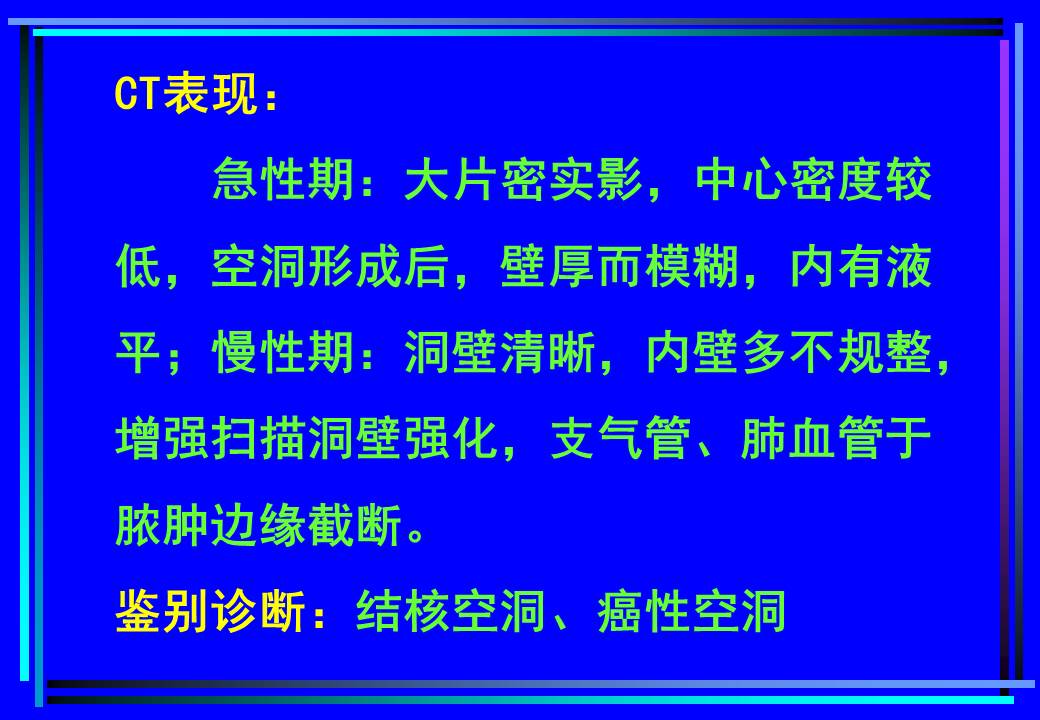 CT表现：

急性期：大片密实影，中心密度较低，空洞形成后，壁厚而模糊，内有液平；慢性期：洞壁清晰，内壁多不规整，增强扫描洞壁强化，支气管、肺血管于脓肿边缘截断。

鉴别诊断：结核空洞、癌性空洞